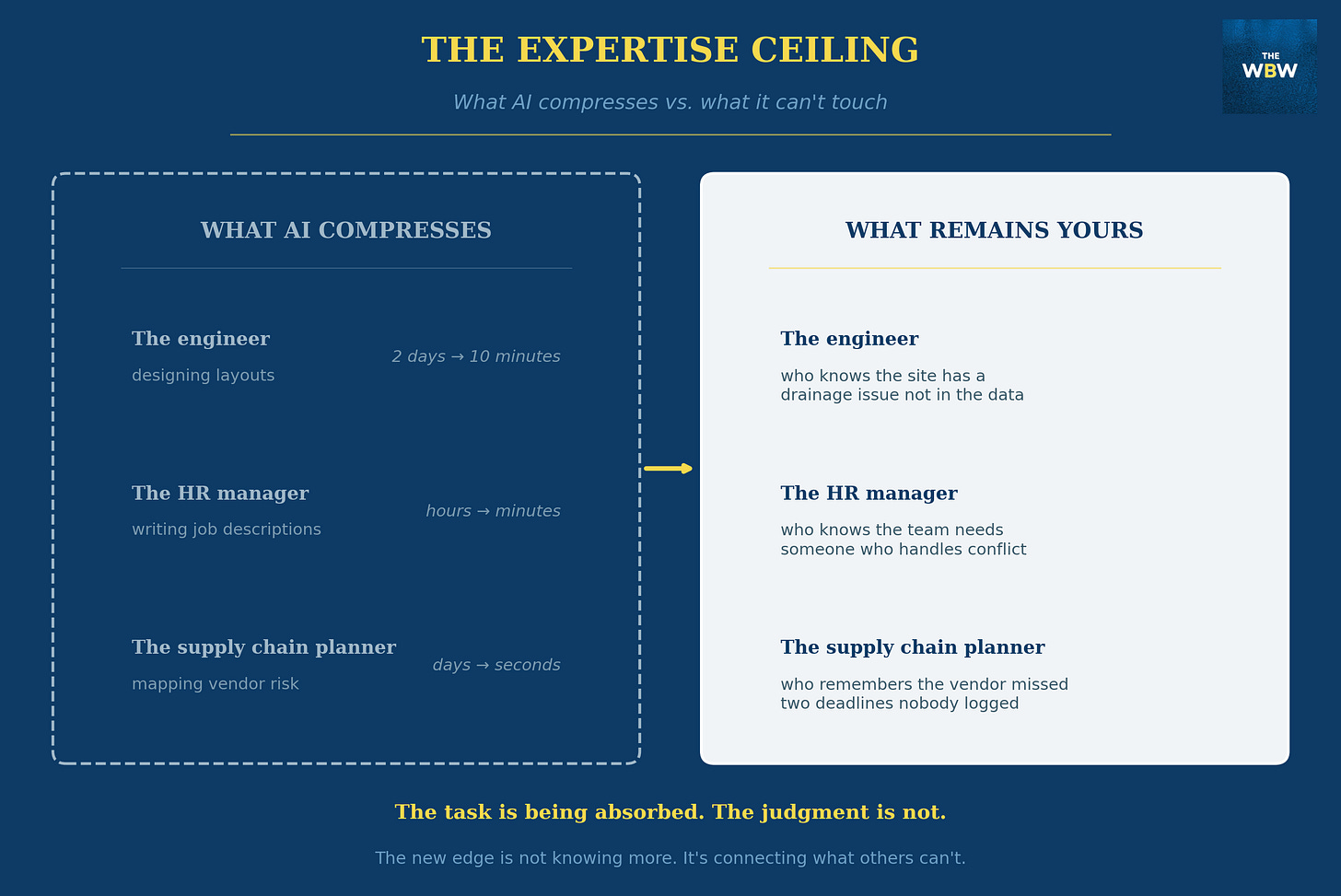 THE EXPERTISE CEILING

What AI compresses vs. what it can't touch

THE WBW

WHAT AI COMPRESSES

The engineer
designing layouts
2 days → 10 minutes

The HR manager
writing job descriptions
hours → minutes

The supply chain planner
mapping vendor risk
days → seconds

WHAT REMAINS YOURS

The engineer
who knows the site has a drainage issue not in the data

The HR manager
who knows the team needs someone who handles conflict

The supply chain planner
who remembers the vendor missed two deadlines nobody logged

The task is being absorbed. The judgment is not.

The new edge is not knowing more. It's connecting what others can't.